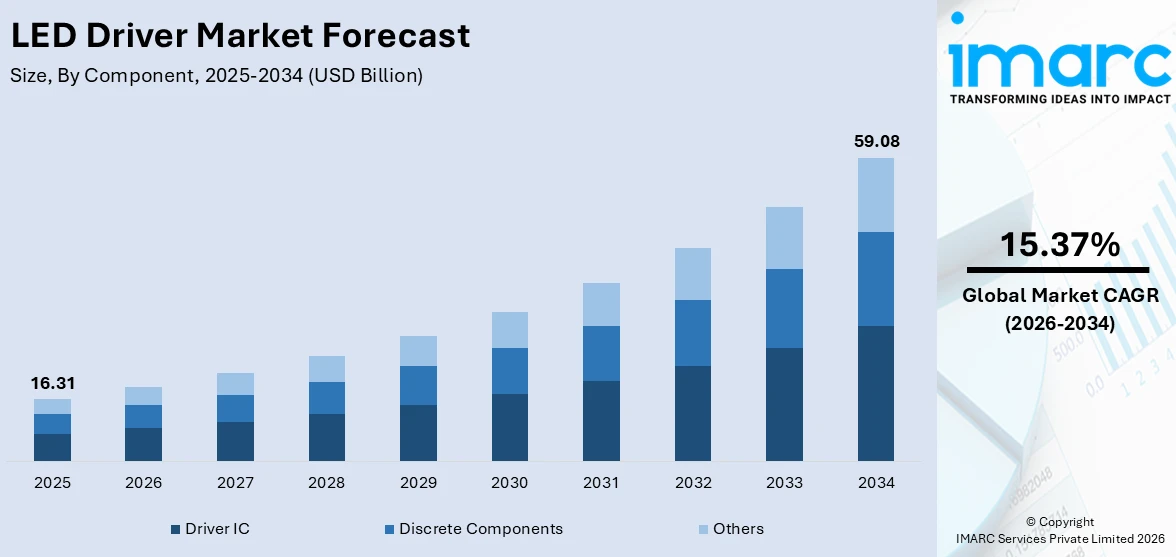 LED Driver Market Forecast
Size, By Component, 2025-2034 (USD Billion)

16.31
59.08

2025 2026 2027 2028 2029 2030 2031 2032 2033 2034

Driver IC
Discrete Components
Others

imarc
TRANSFORMING IDEAS INTO IMPACT

15.37%
Global Market CAGR (2026-2034)

© Copyright
IMARC Services Private Limited 2026